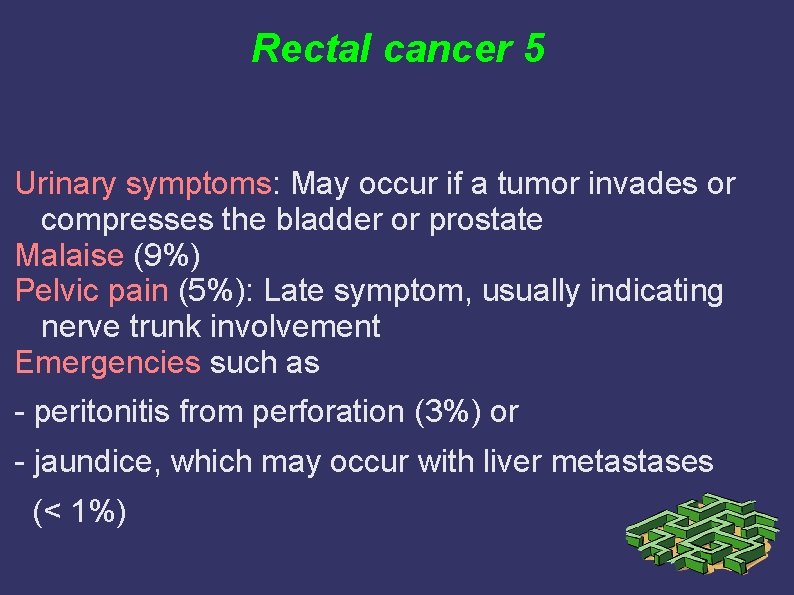 Rectal cancer 5

Urinary symptoms: May occur if a tumor invades or compresses the bladder or prostate

Malaise (9%)

Pelvic pain (5%): Late symptom, usually indicating nerve trunk involvement

Emergencies such as

- peritonitis from perforation (3%) or

- jaundice, which may occur with liver metastases (< 1%)